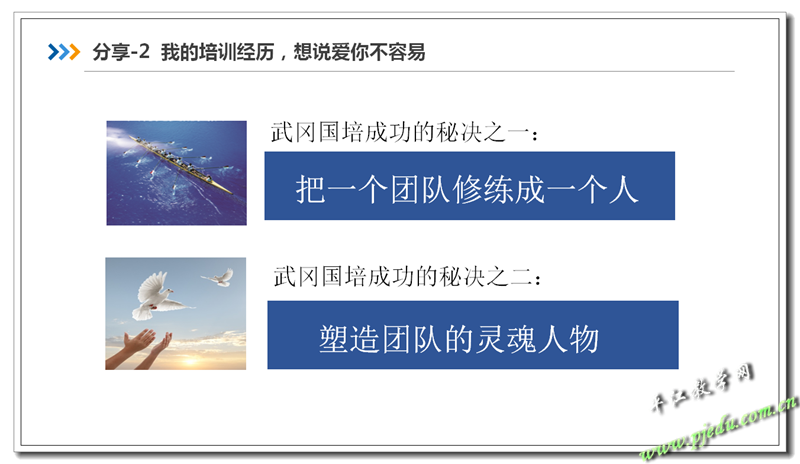 分享-2 我的培训经历，想说爱你不容易

武冈国培成功的秘决之一：

把一个团队修练成一个人

武冈国培成功的秘决之二：

塑造团队的灵魂人物

平江教学网
www.pjedu.com.cn